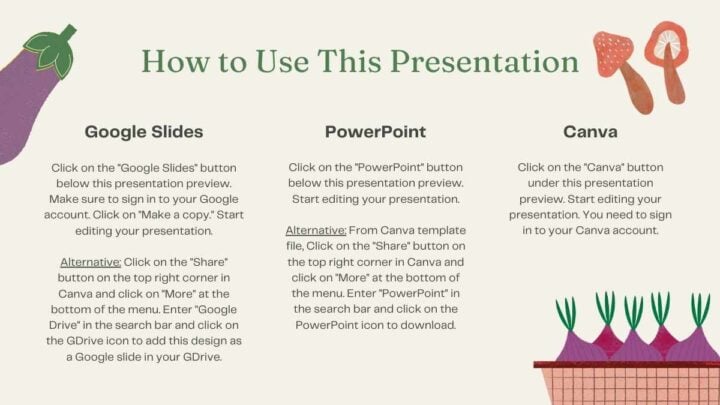 How to Use This Presentation

Google Slides

Click on the "Google Slides" button below this presentation preview. Make sure to sign in to your Google account. Click on "Make a copy." Start editing your presentation.

Alternative: Click on the "Share" button on the top right corner in Canva and click on "More" at the bottom of the menu. Enter "Google Drive" in the search bar and click on the GDrive icon to add this design as a Google slide in your GDrive.

PowerPoint

Click on the "PowerPoint" button below this presentation preview. Start editing your presentation.

Alternative: From Canva template file, Click on the "Share" button on the top right corner in Canva and click on "More" at the bottom of the menu. Enter "PowerPoint" in the search bar and click on the PowerPoint icon to download.

Canva

Click on the "Canva" button under this presentation preview. Start editing your presentation. You need to sign in to your Canva account.